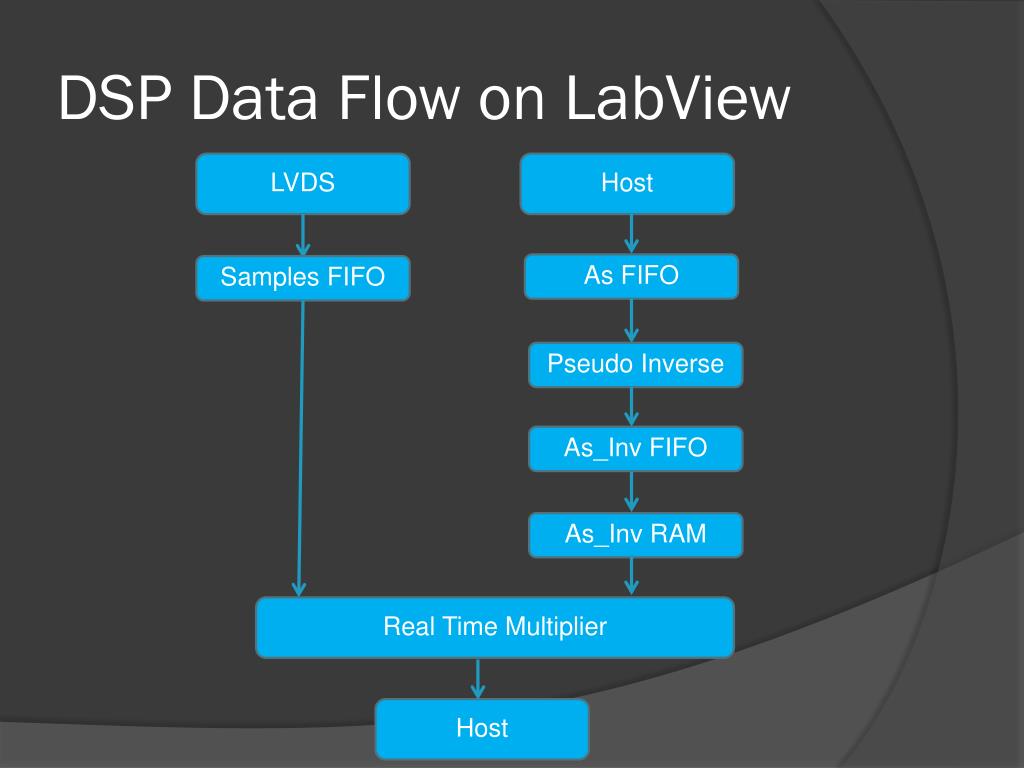 DSP Data Flow on LabView

LVDS

Samples FIFO

Host

As FIFO

Pseudo Inverse

As_Inv FIFO

As_Inv RAM

Real Time Multiplier

Host